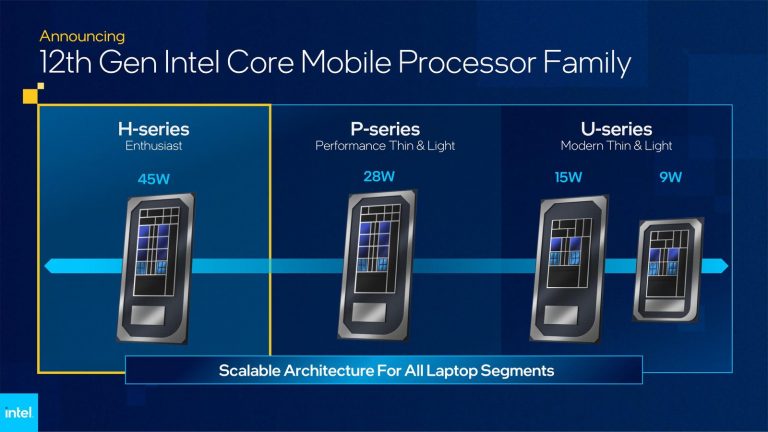 Announcing
12th Gen Intel Core Mobile Processor Family

H-series
Enthusiast
45W

P-series
Performance Thin & Light
28W

U-series
Modern Thin & Light
15W
9W

Scalable Architecture For All Laptop Segments

intel